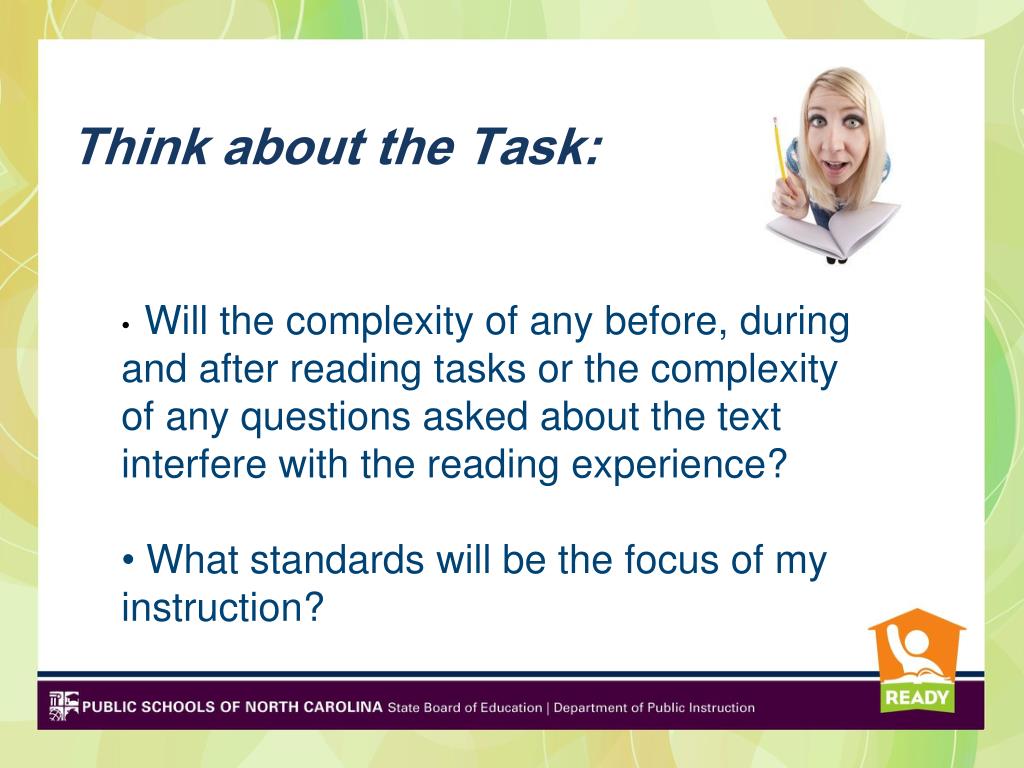 Think about the Task:

• Will the complexity of any before, during and after reading tasks or the complexity of any questions asked about the text interfere with the reading experience?

• What standards will be the focus of my instruction?

READY

PUBLIC SCHOOLS OF NORTH CAROLINA State Board of Education | Department of Public Instruction